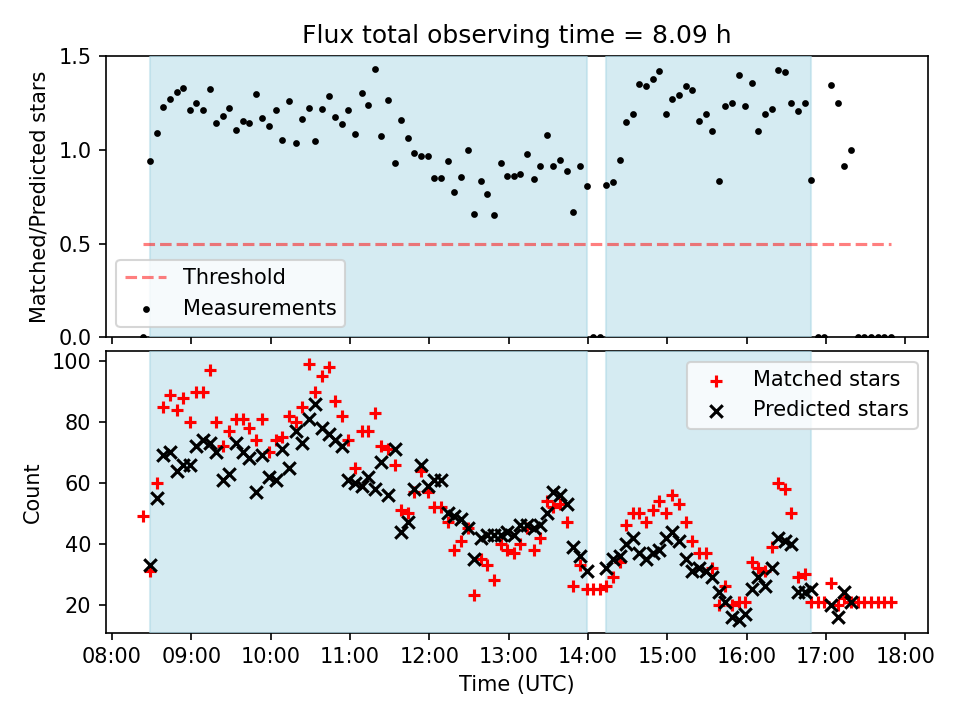 Flux total observing time = 8.09 h

Matched/Predicted stars

1.5
1.0
0.5
0.0

Threshold
Measurements

Count

100
80
60
40
20

Matched stars
Predicted stars

08:00 09:00 10:00 11:00 12:00 13:00 14:00 15:00 16:00 17:00 18:00

Time (UTC)